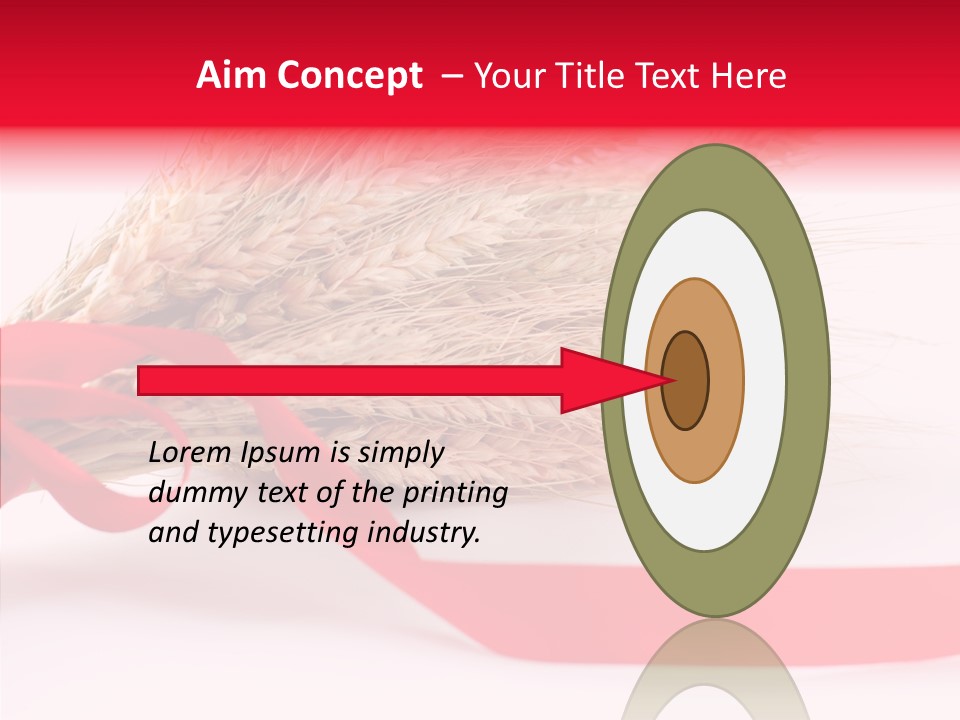 Aim Concept – Your Title Text Here

Lorem Ipsum is simply dummy text of the printing and typesetting industry.